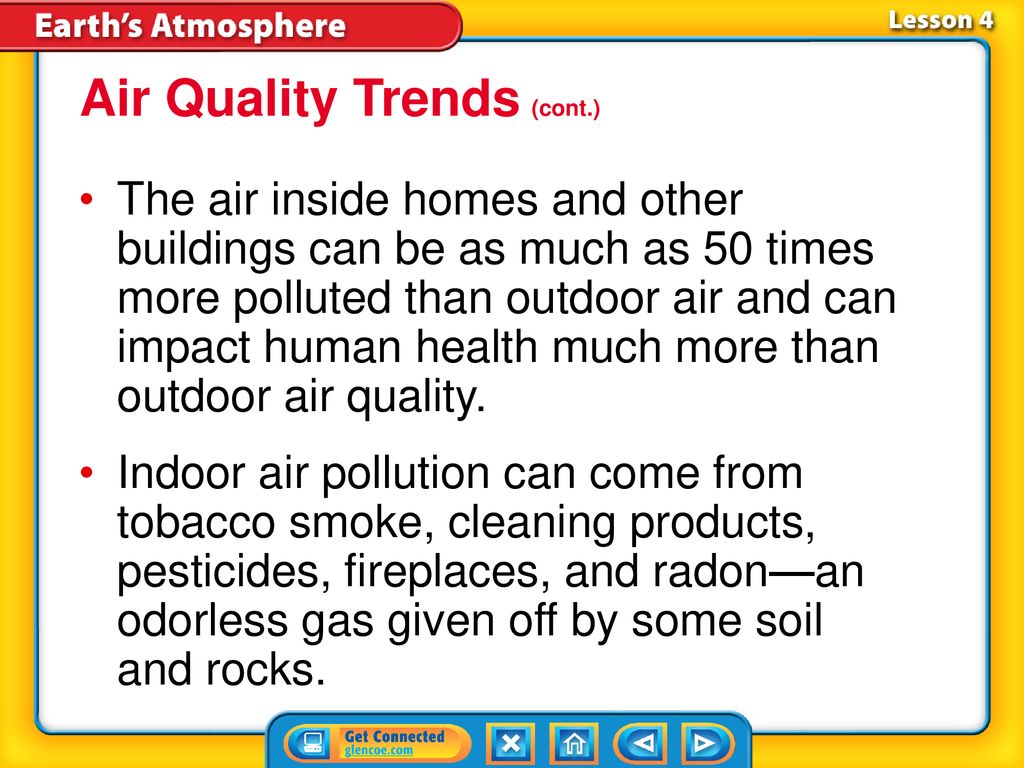 Earth's Atmosphere

Lesson 4

Air Quality Trends (cont.)

• The air inside homes and other buildings can be as much as 50 times more polluted than outdoor air and can impact human health much more than outdoor air quality.

• Indoor air pollution can come from tobacco smoke, cleaning products, pesticides, fireplaces, and radon—an odorless gas given off by some soil and rocks.

Get Connected
glencoe.com